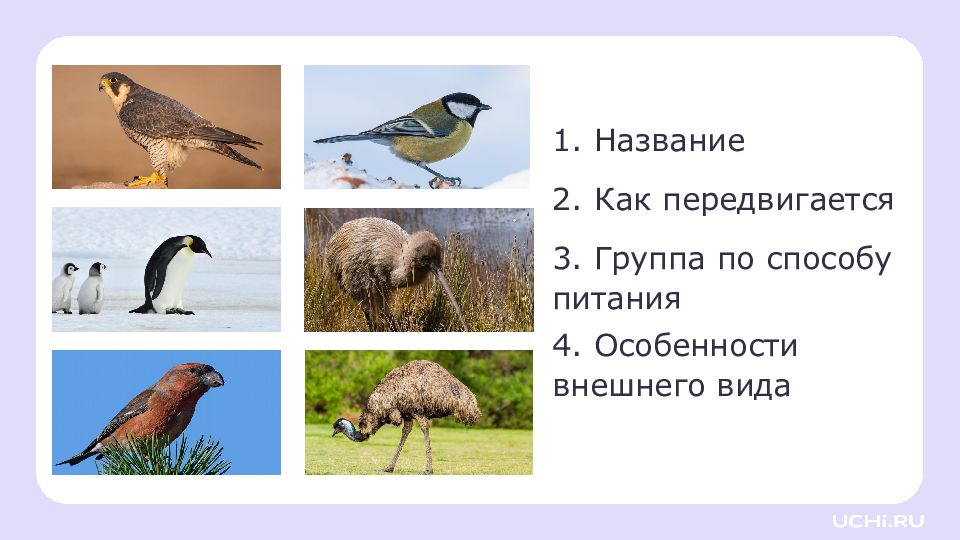 1. Название

2. Как передвигается

3. Группа по способу питания

4. Особенности внешнего вида

UCHi.RU